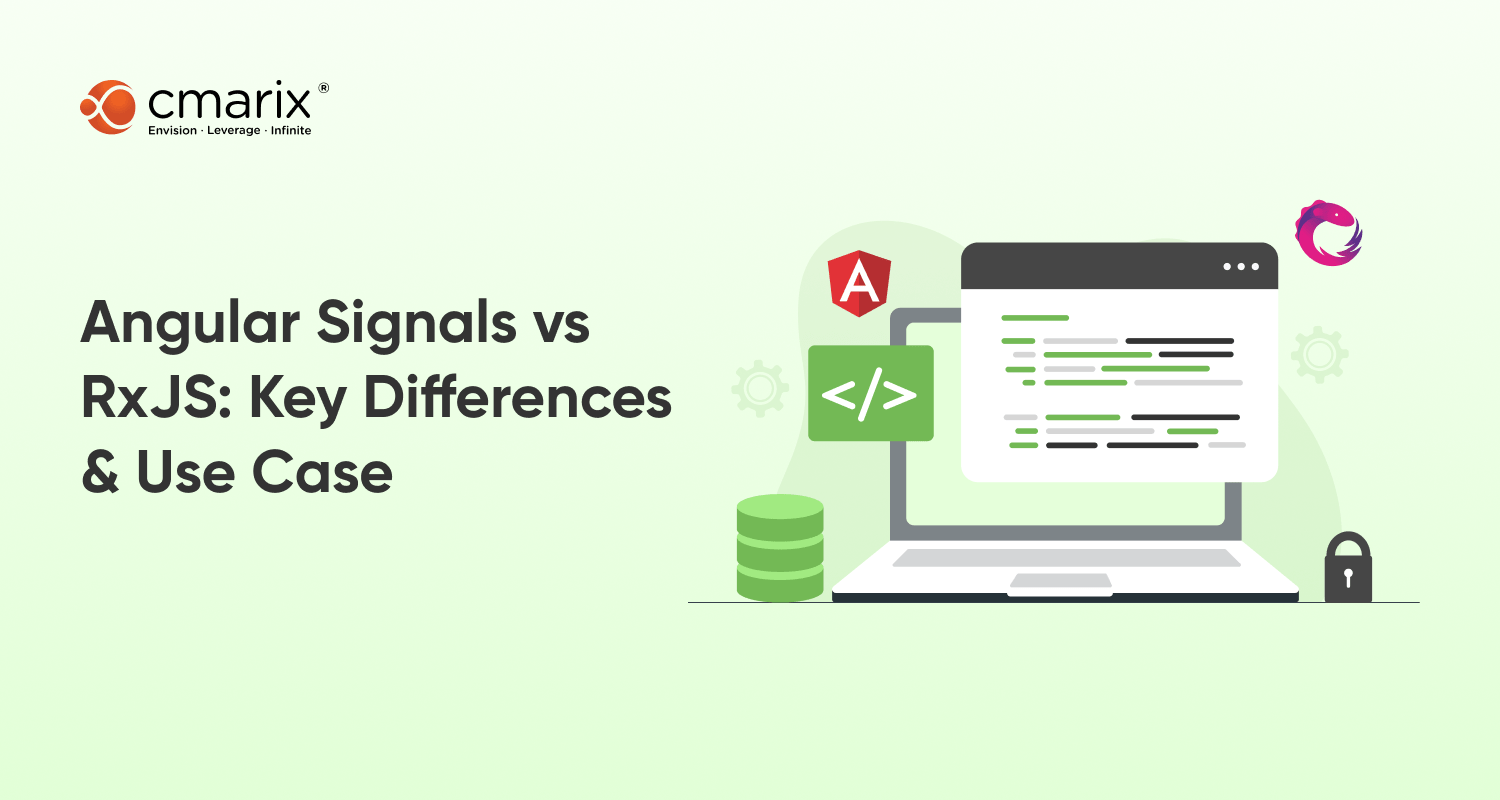 cmarix®
Envision · Leverage · Infinite

Angular Signals vs RxJS: Key Differences & Use Case

A

</>